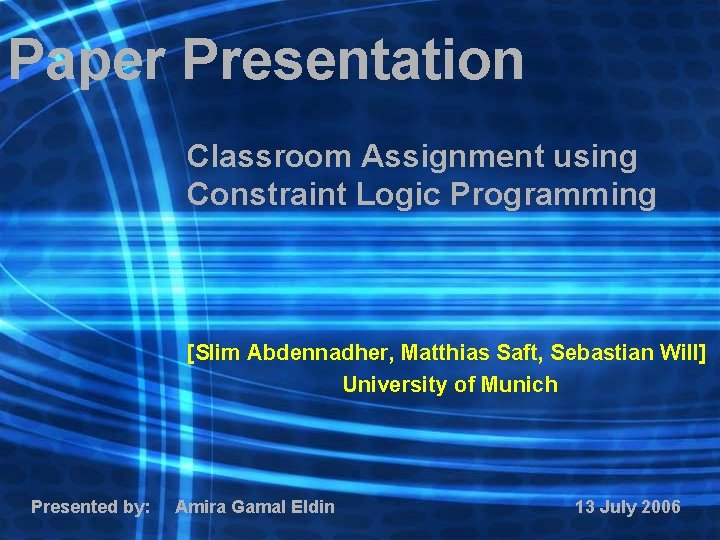 Paper Presentation

Classroom Assignment using Constraint Logic Programming

[Slim Abdennadher, Matthias Saft, Sebastian Will]
University of Munich

Presented by: Amira Gamal Eldin 13 July 2006